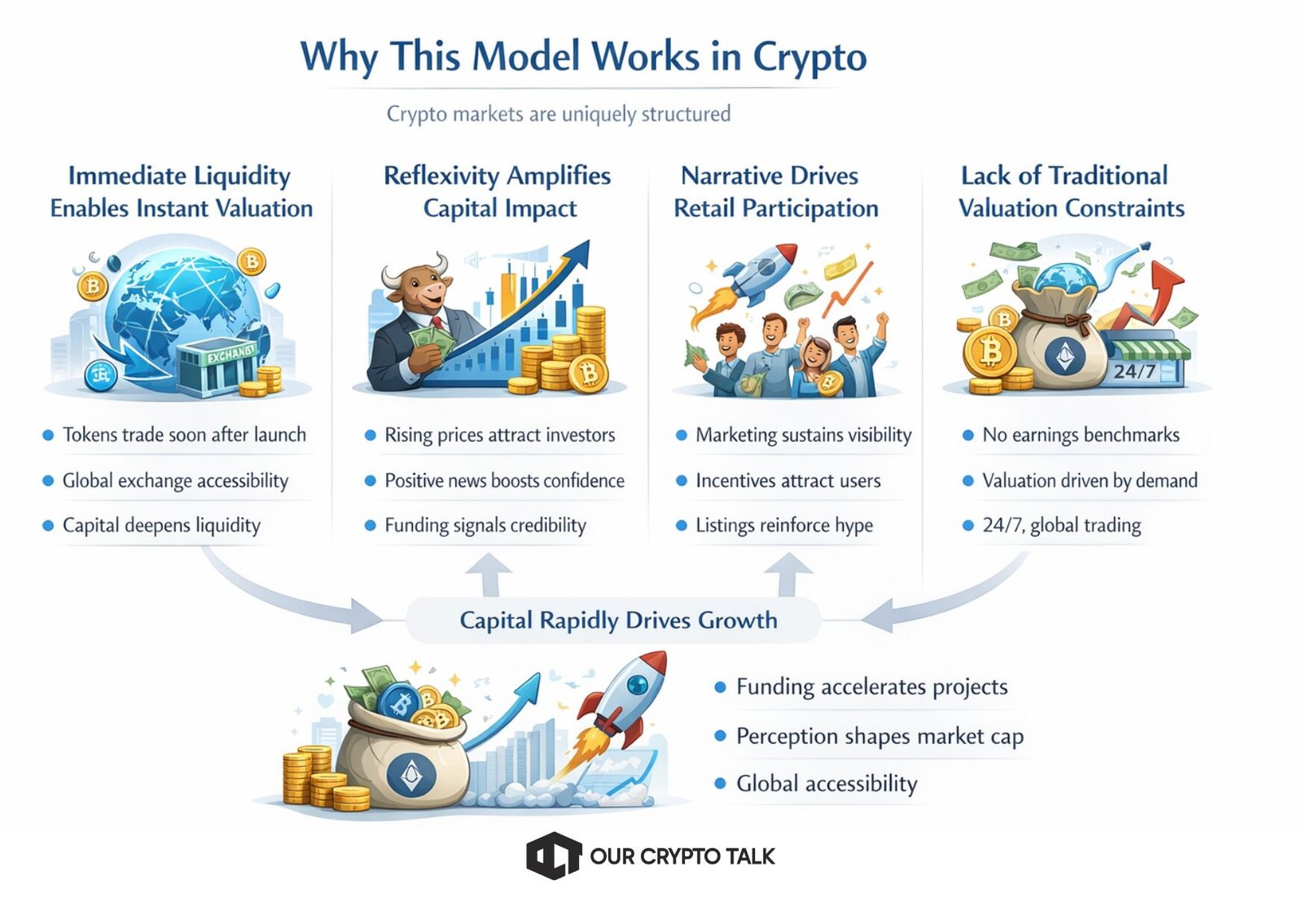 Why This Model Works in Crypto

Crypto markets are uniquely structured

Immediate Liquidity Enables Instant Valuation

EXCHANGE

- Tokens trade soon after launch
- Global exchange accessibility
- Capital deepens liquidity

Reflexivity Amplifies Capital Impact

- Rising prices attract investors
- Positive news boosts confidence
- Funding signals credibility

Narrative Drives Retail Participation

- Marketing sustains visibility
- Incentives attract users
- Listings reinforce hype

Lack of Traditional Valuation Constraints

24/7

- No earnings benchmarks
- Valuation driven by demand
- 24/7, global trading

Capital Rapidly Drives Growth

- Funding accelerates projects
- Perception shapes market cap
- Global accessibility

OUR CRYPTO TALK